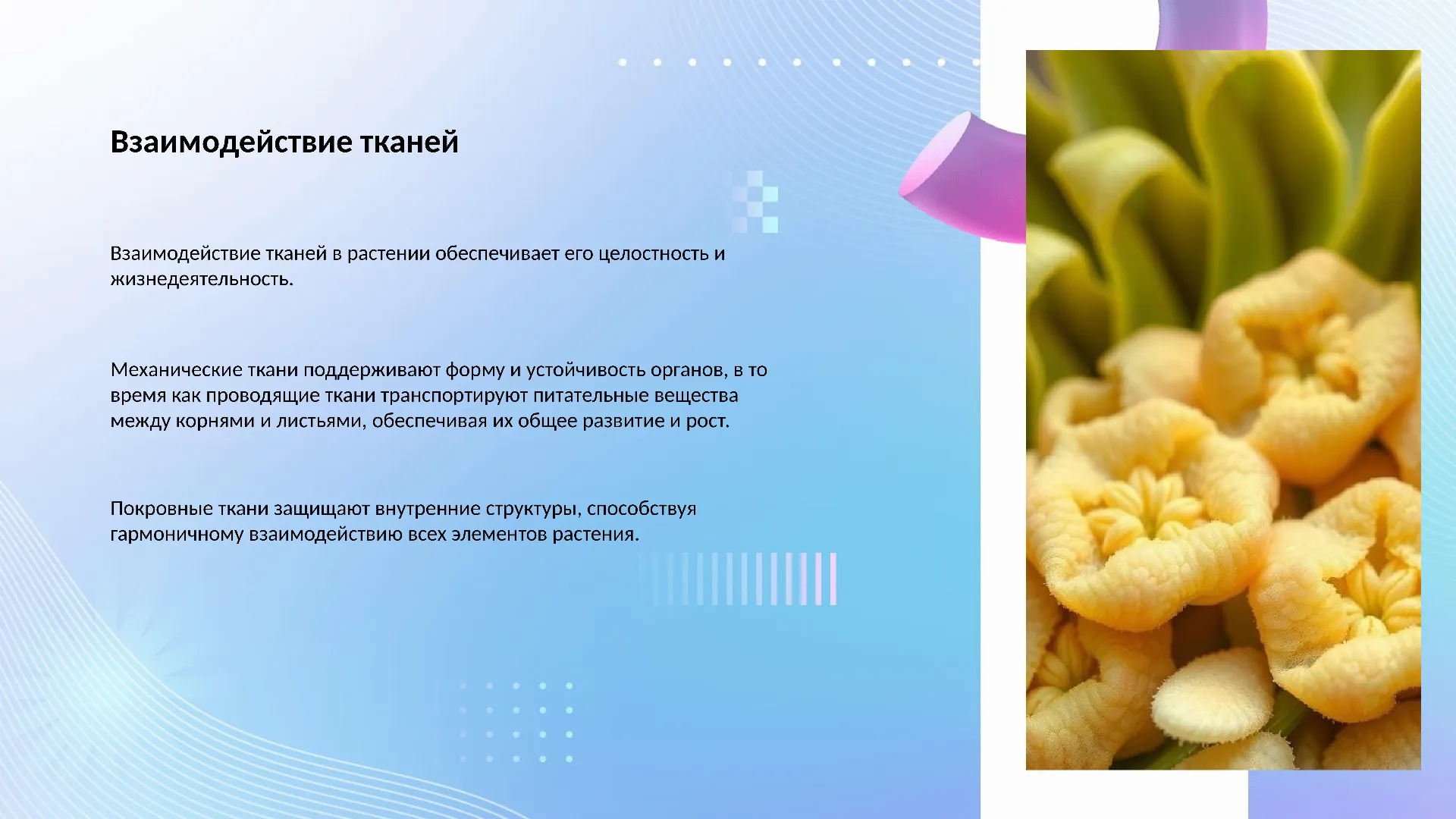 Взаимодействие тканей

Взаимодействие тканей в растении обеспечивает его целостность и жизнедеятельность.

Механические ткани поддерживают форму и устойчивость органов, в то время как проводящие ткани транспортируют питательные вещества между корнями и листьями, обеспечивая их общее развитие и рост.

Покровные ткани защищают внутренние структуры, способствуя гармоничному взаимодействию всех элементов растения.